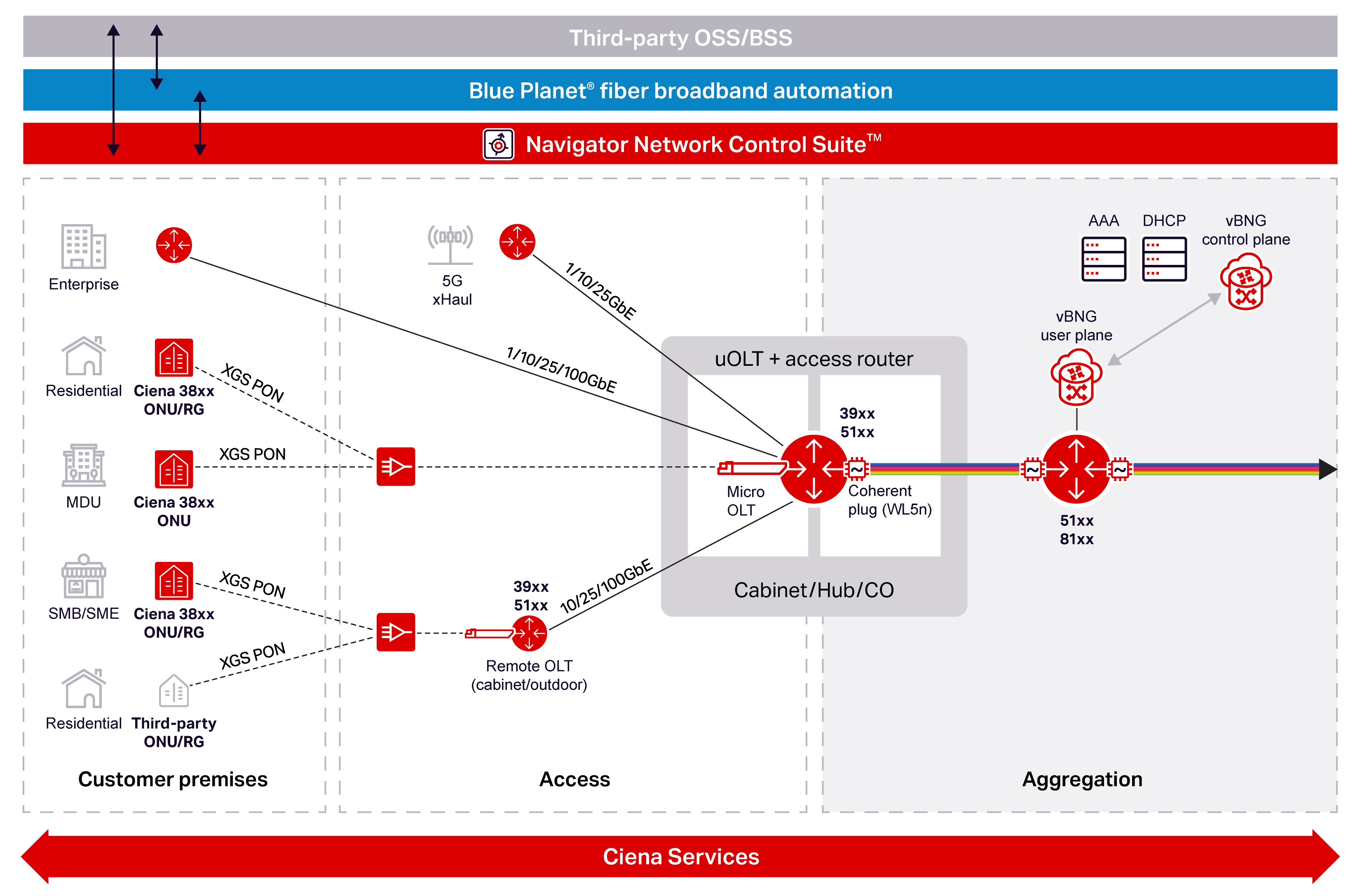 Third-party OSS/BSS

Blue Planet® fiber broadband automation

Navigator Network Control Suite™

Enterprise

Residential

Ciena 38xx ONU/RG

XGS PON

MDU

Ciena 38xx ONU

XGS PON

SMB/SME

Ciena 38xx ONU/RG

XGS PON

Residential

Third-party ONU/RG

XGS PON

Customer premises

5G xHaul

1/10/25GbE

1/10/25/100GbE

39xx 51xx

10/25/100GbE

Remote OLT (cabinet/outdoor)

Access

uOLT + access router

39xx 51xx

Micro OLT

Coherent plug (WL5n)

Cabinet/Hub/CO

AAA

DHCP

vBNG control plane

vBNG user plane

51xx 81xx

Aggregation

Ciena Services